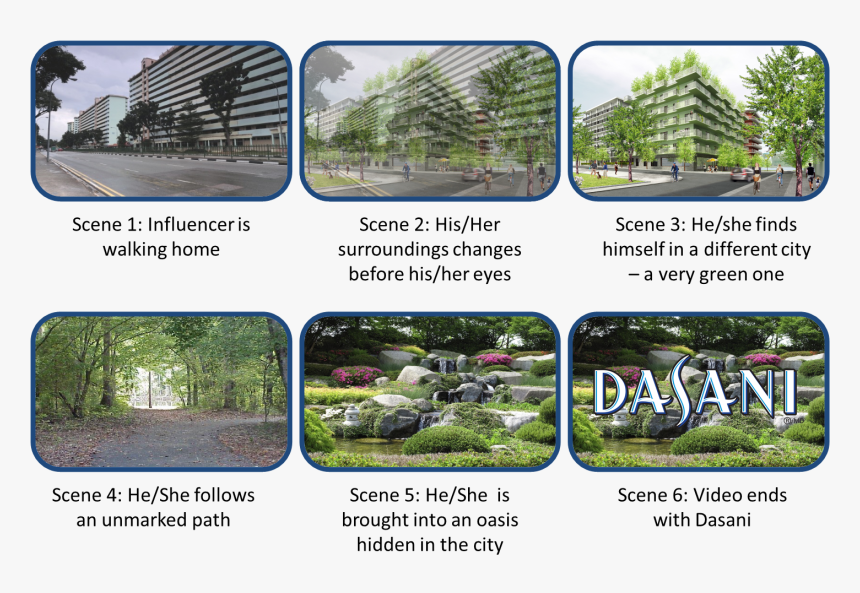 Scene 1: Influencer is walking home

Scene 2: His/Her surroundings changes before his/her eyes

Scene 3: He/she finds himself in a different city – a very green one

Scene 4: He/She follows an unmarked path

Scene 5: He/She is brought into an oasis hidden in the city

DASANI

Scene 6: Video ends with Dasani